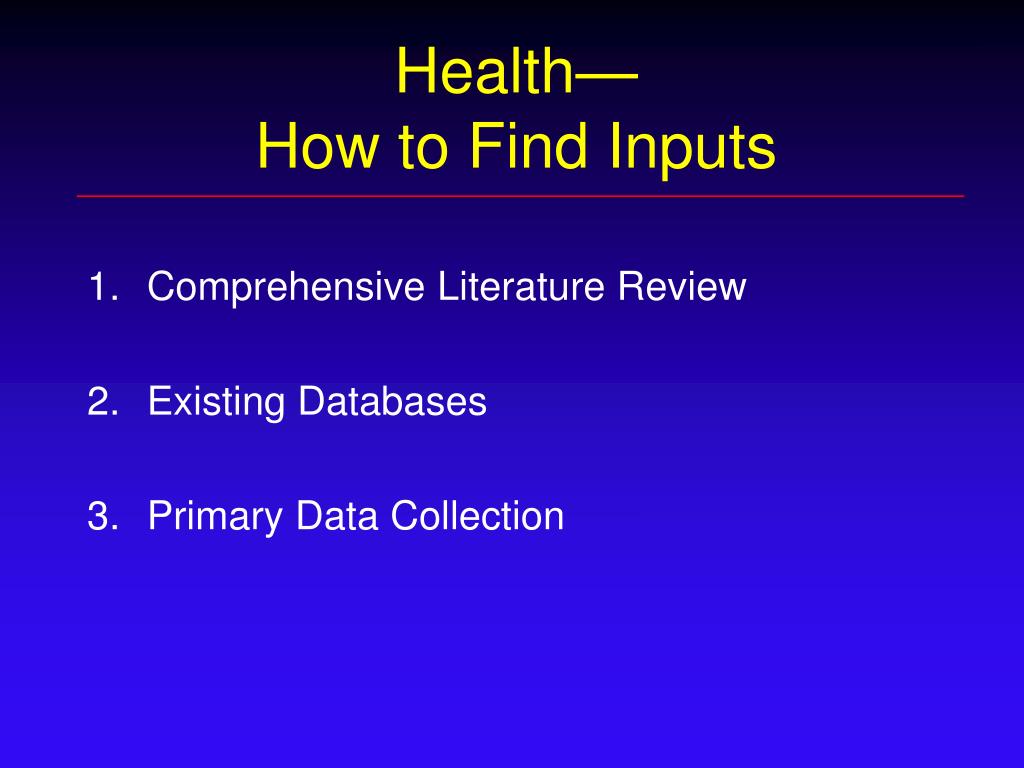 Health—
How to Find Inputs

1. Comprehensive Literature Review

2. Existing Databases

3. Primary Data Collection